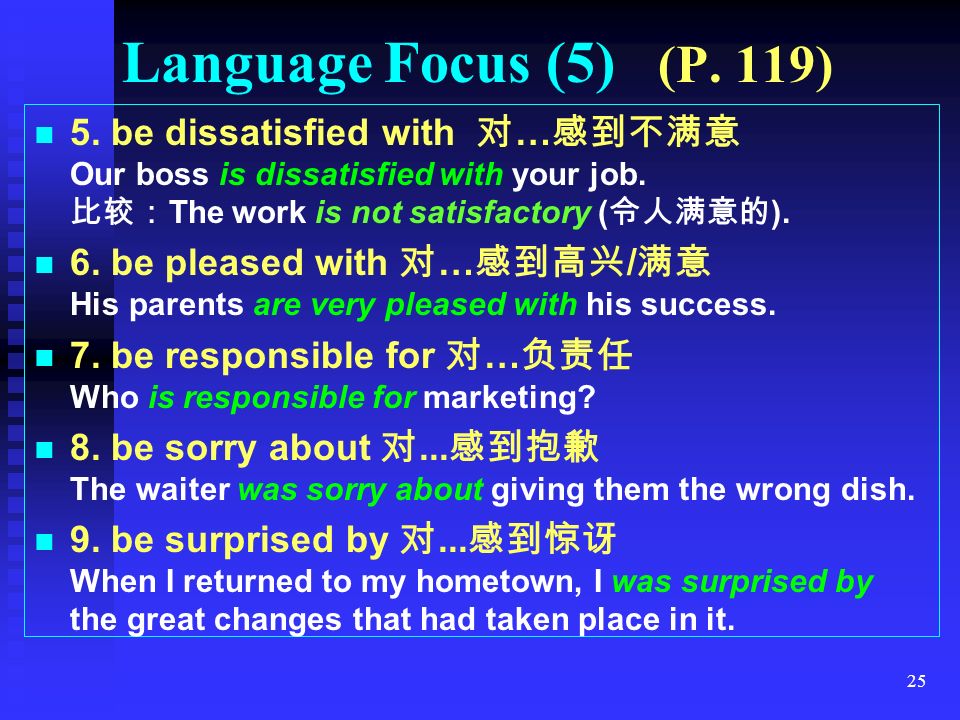 Language Focus (5) (P. 119)

5. be dissatisfied with 对…感到不满意
Our boss is dissatisfied with your job.
比较：The work is not satisfactory (令人满意的).

6. be pleased with 对…感到高兴/满意
His parents are very pleased with his success.

7. be responsible for 对…负责任
Who is responsible for marketing?

8. be sorry about 对...感到抱歉
The waiter was sorry about giving them the wrong dish.

9. be surprised by 对...感到惊讶
When I returned to my hometown, I was surprised by the great changes that had taken place in it.

25